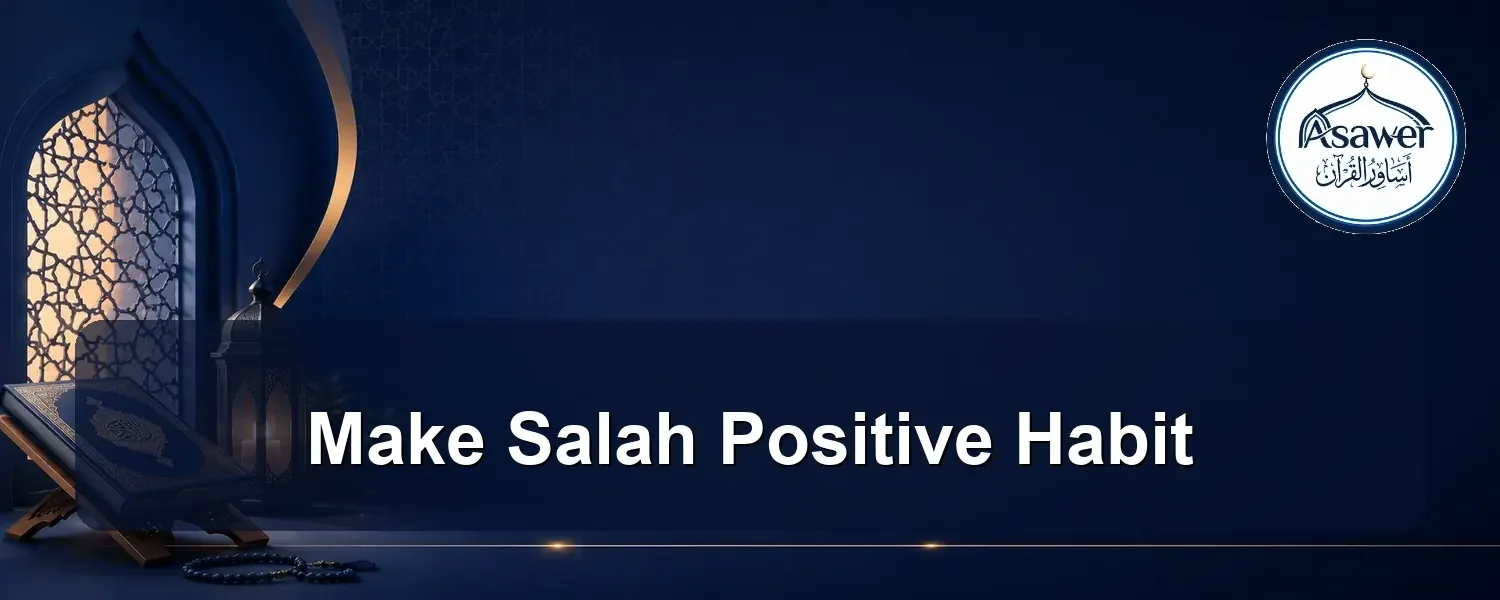 Asawer
أساور القرآن

Make Salah Positive Habit